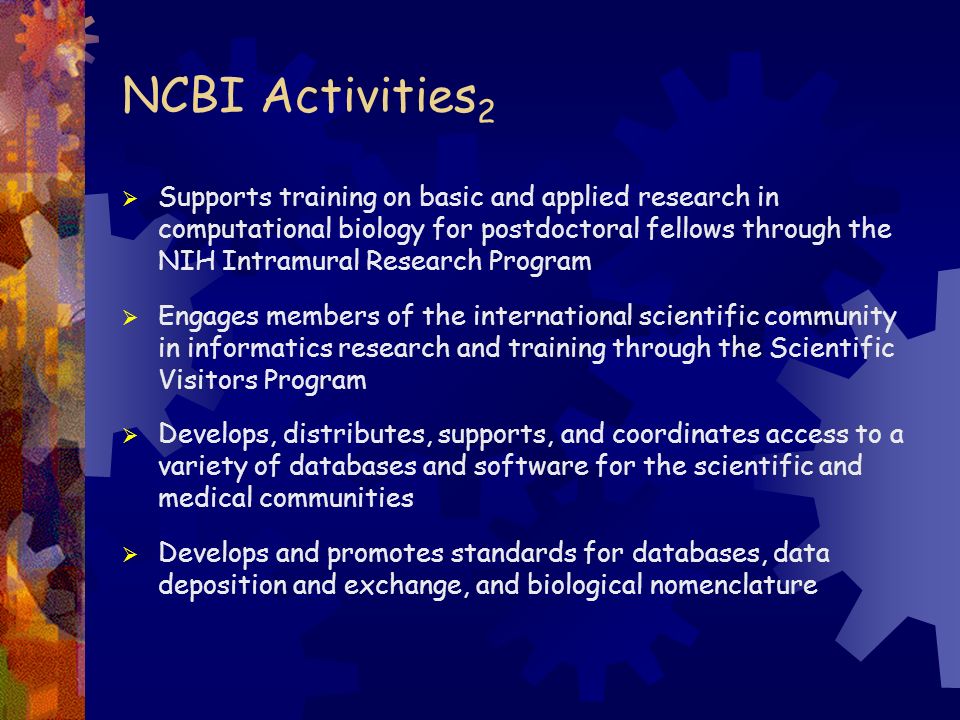 NCBI Activities$_2$

➢ Supports training on basic and applied research in computational biology for postdoctoral fellows through the NIH Intramural Research Program

➢ Engages members of the international scientific community in informatics research and training through the Scientific Visitors Program

➢ Develops, distributes, supports, and coordinates access to a variety of databases and software for the scientific and medical communities

➢ Develops and promotes standards for databases, data deposition and exchange, and biological nomenclature